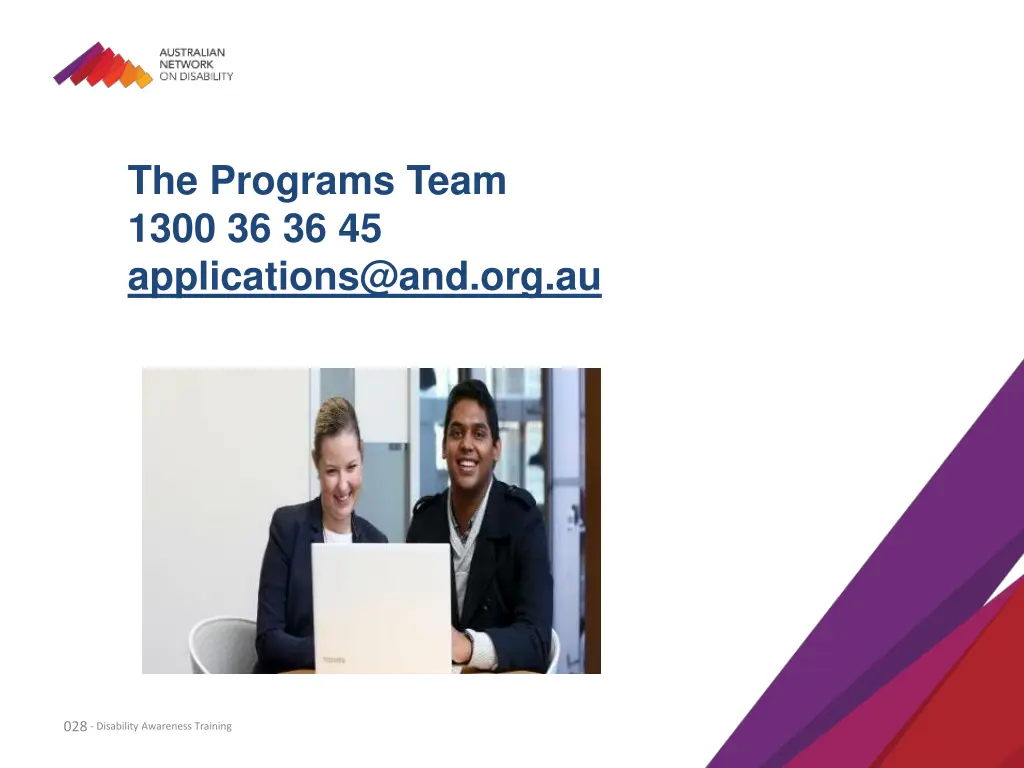 AUSTRALIAN NETWORK ON DISABILITY

The Programs Team
1300 36 36 45
applications@and.org.au

028 - Disability Awareness Training